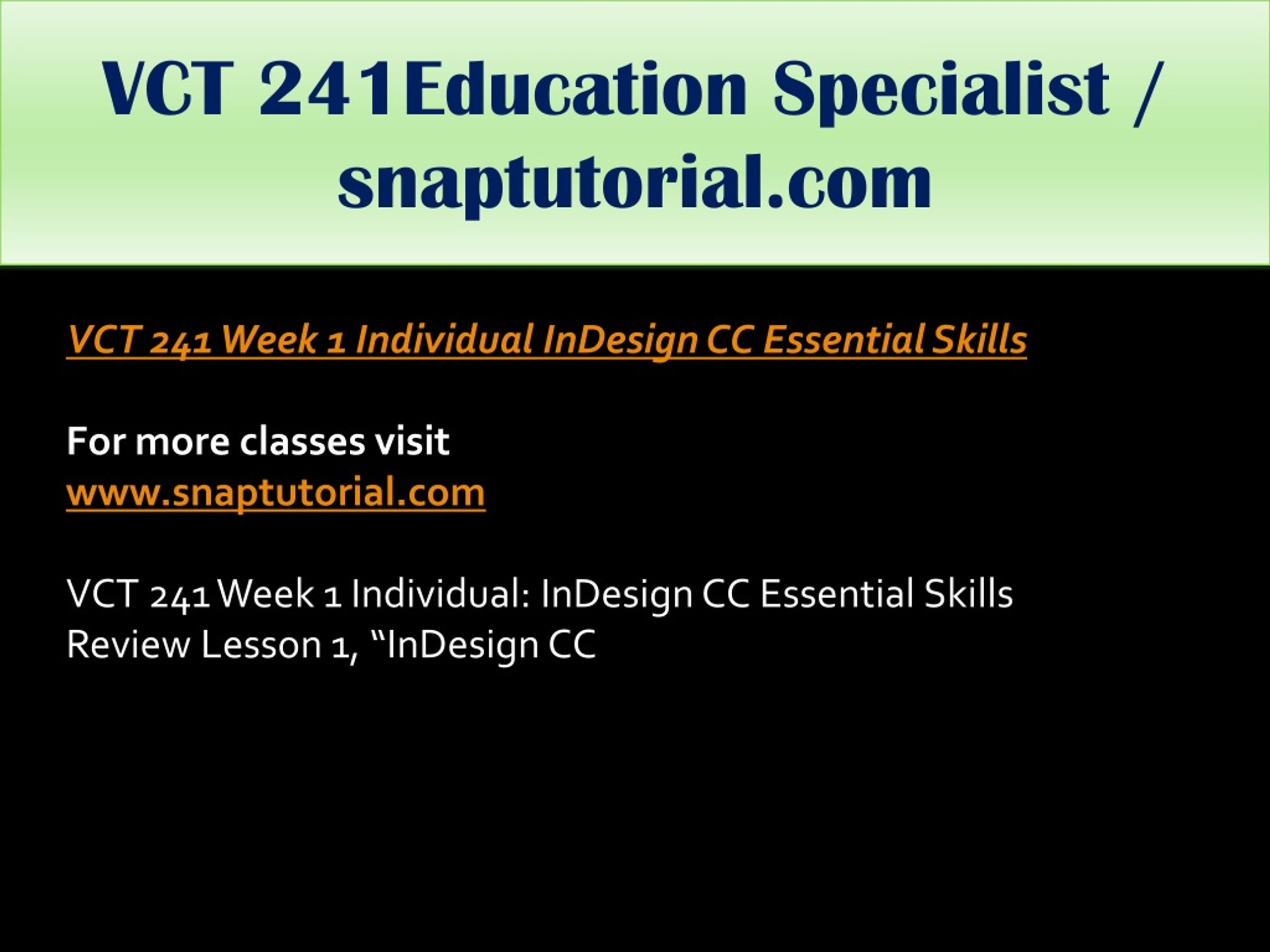 VCT 241Education Specialist / snaptutorial.com

VCT 241 Week 1 Individual InDesign CC Essential Skills

For more classes visit
www.snaptutorial.com

VCT 241 Week 1 Individual: InDesign CC Essential Skills
Review Lesson 1, “InDesign CC